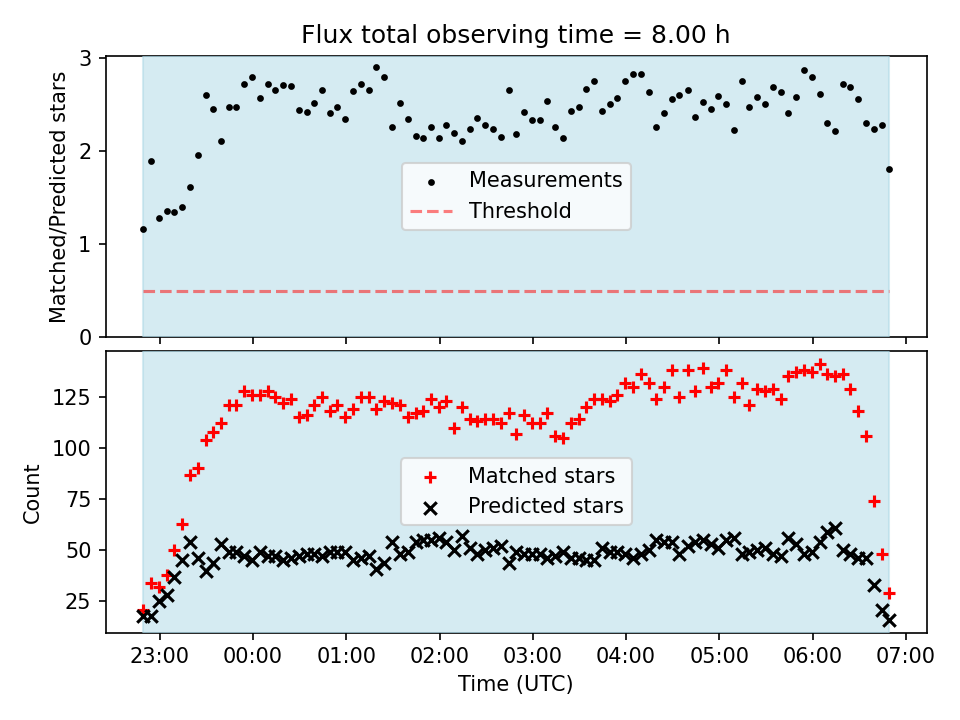 Flux total observing time = 8.00 h

Matched/Predicted stars

3
2
1
0

Measurements
Threshold

Count

125
100
75
50
25

Matched stars
Predicted stars

23:00 00:00 01:00 02:00 03:00 04:00 05:00 06:00 07:00

Time (UTC)